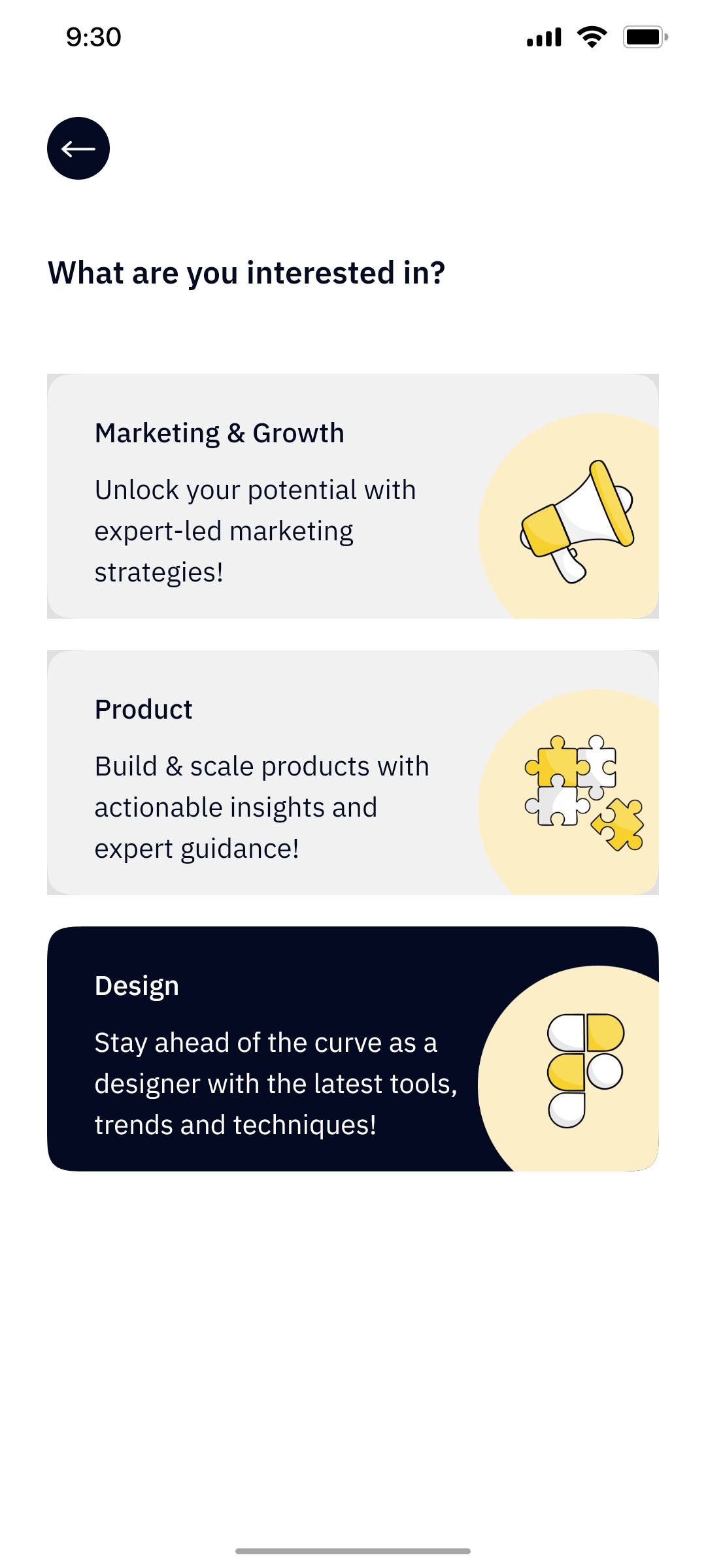 9:30

What are you interested in?

Marketing & Growth

Unlock your potential with expert-led marketing strategies!

Product

Build & scale products with actionable insights and expert guidance!

Design

Stay ahead of the curve as a designer with the latest tools, trends and techniques!